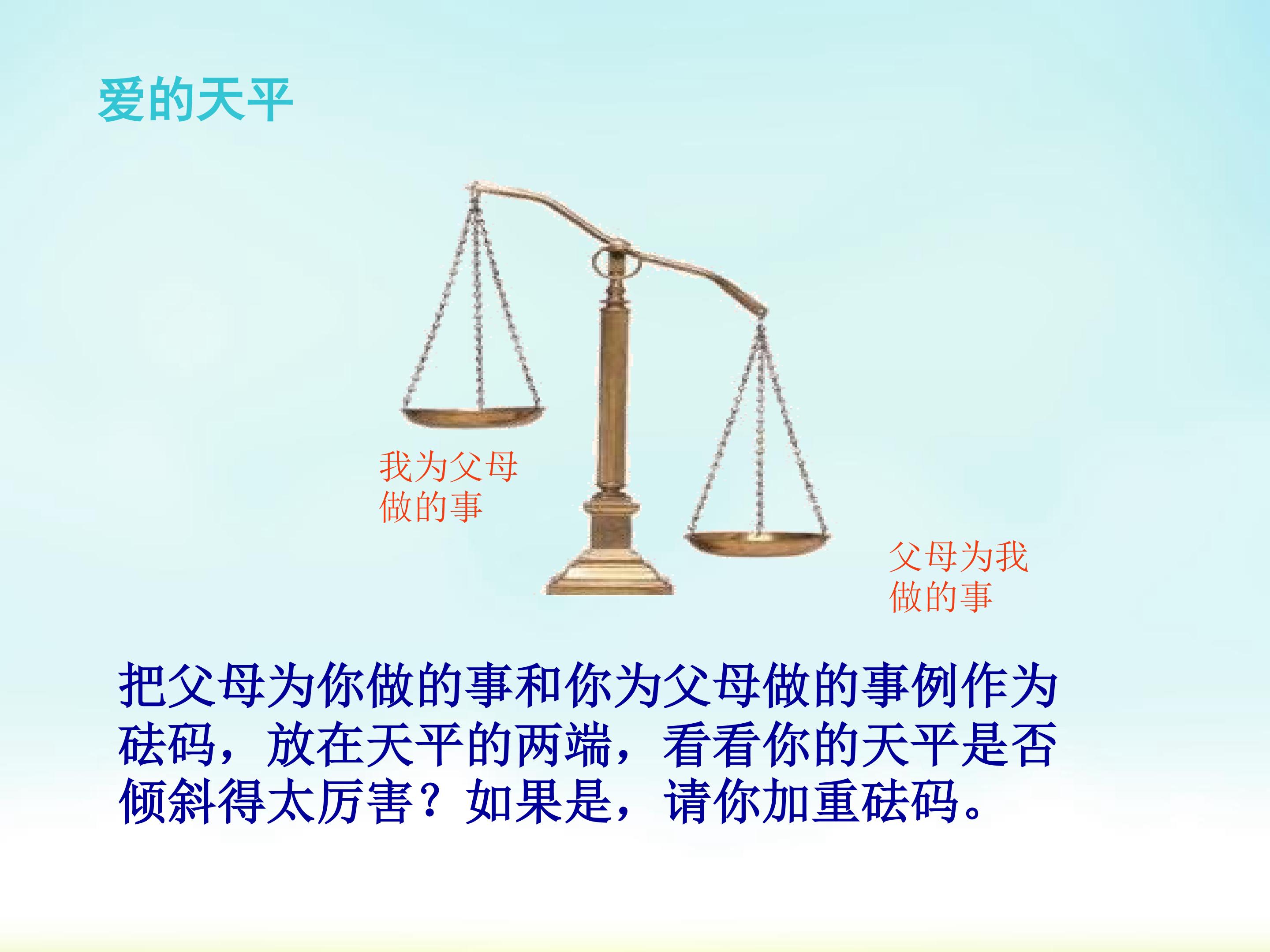 爱的天平

我为父母做的事

父母为我做的事

把父母为你做的事和你为父母做的事例作为砝码，放在天平的两端，看看你的天平是否倾斜得太厉害？如果是，请你加重砝码。